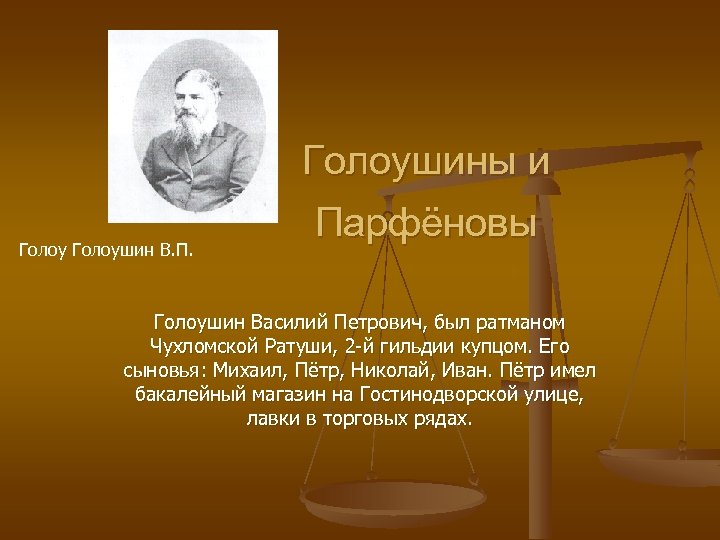 Голоушины и Парфёновы

Голоу Голоушин В.П.

Голоушин Василий Петрович, был ратманом Чухломской Ратуши, 2-й гильдии купцом. Его сыновья: Михаил, Пётр, Николай, Иван. Пётр имел бакалейный магазин на Гостинодворской улице, лавки в торговых рядах.